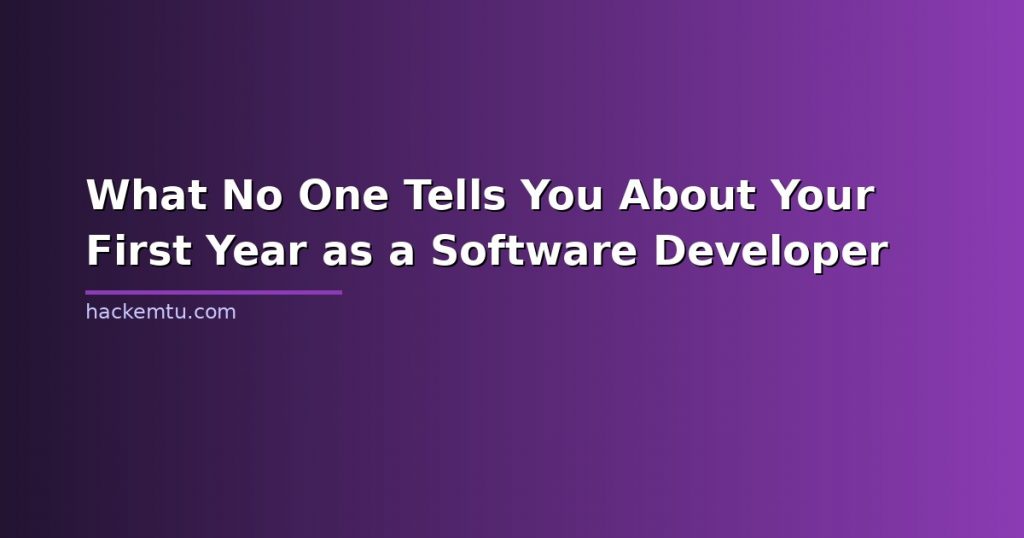 What No One Tells You About Your First Year as a Software Developer

hackemtu.com